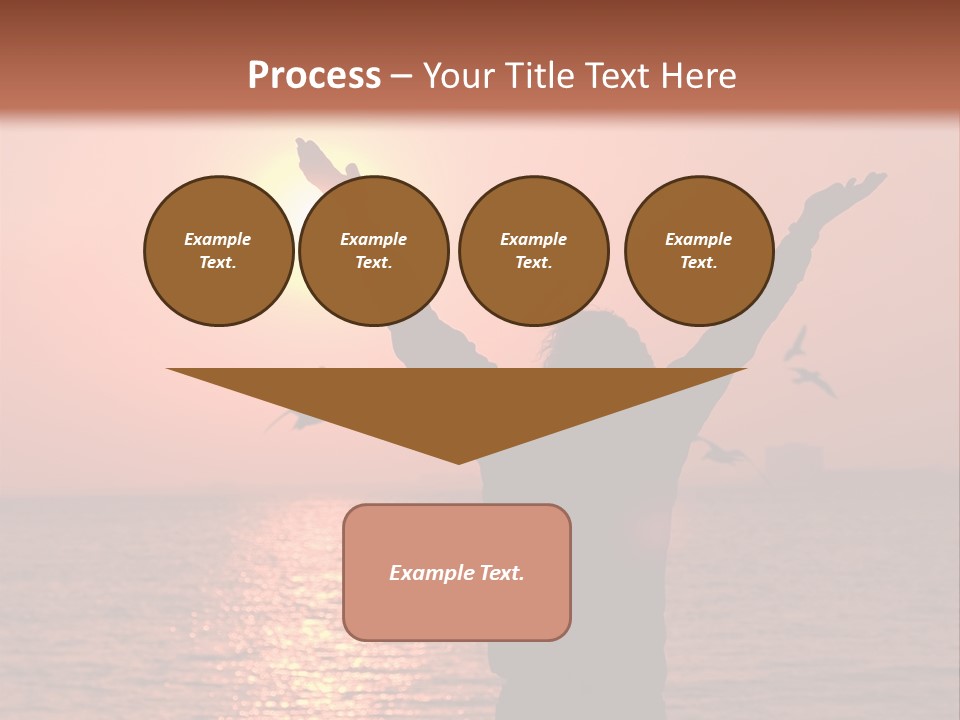 Process – Your Title Text Here

Example Text.

Example Text.

Example Text.

Example Text.

Example Text.